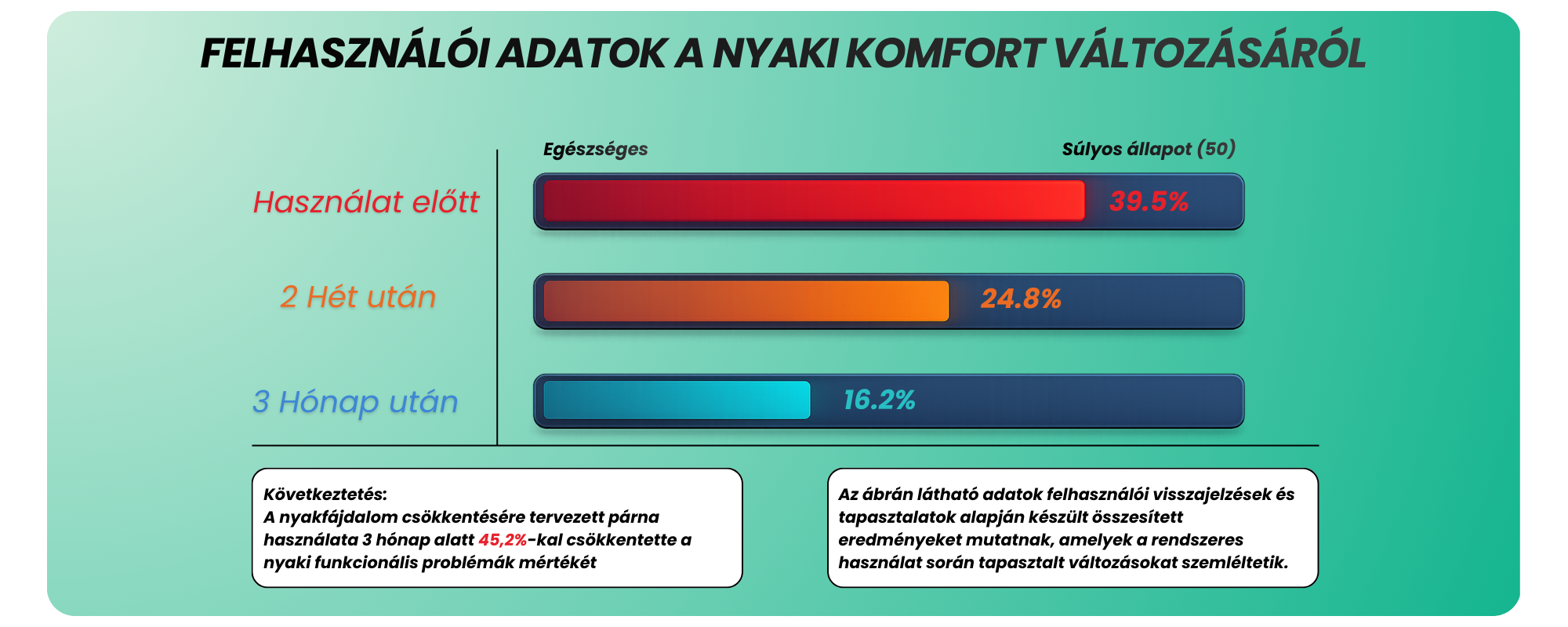 FELHASZNÁLÓI ADATOK A NYAKI KOMFORT VÁLTOZÁSÁRÓL

Egészséges

Súlyos állapot (50)

Használat előtt

39.5%

2 Hét után

24.8%

3 Hónap után

16.2%

Következtetés:
A nyakfájdalom csökkentésére tervezett párna használata 3 hónap alatt 45,2%-kal csökkentette a nyaki funkcionális problémák mértékét

Az ábrán látható adatok felhasználói visszajelzések és tapasztalatok alapján készült összesített eredményeket mutatnak, amelyek a rendszeres használat során tapasztalt változásokat szemléltetik.